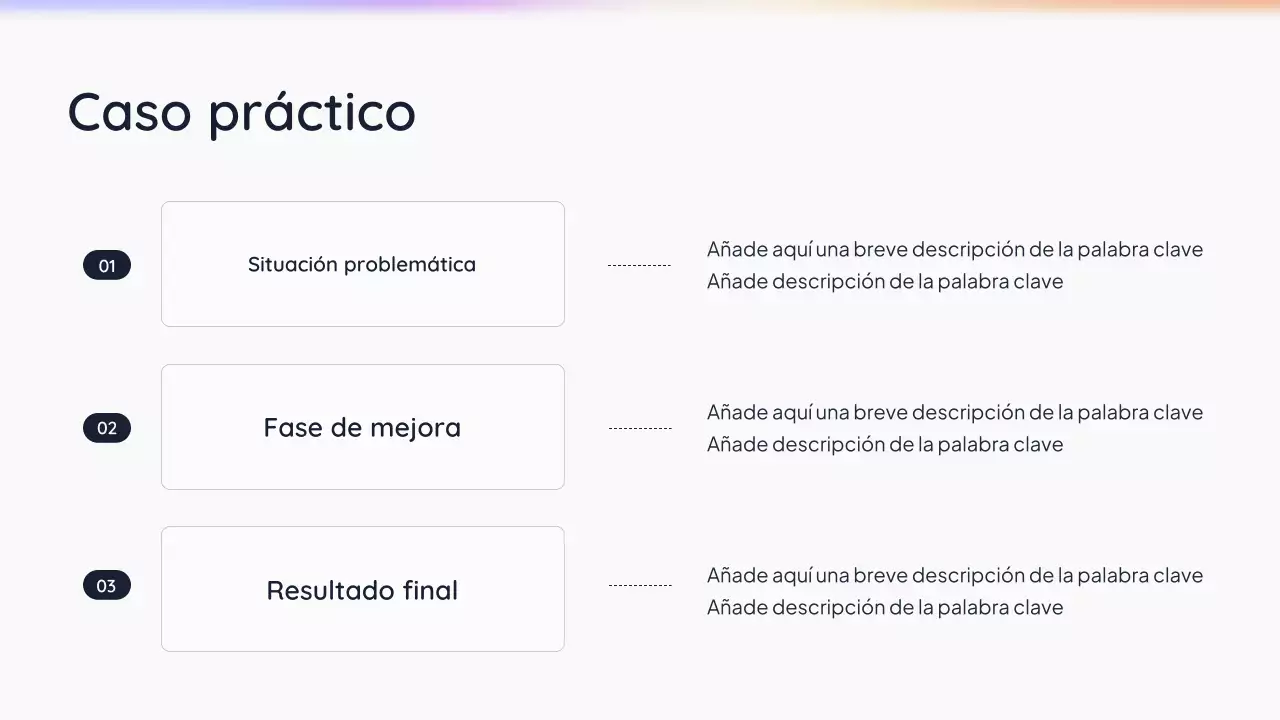 Caso práctico

01

Situación problemática

Añade aquí una breve descripción de la palabra clave
Añade descripción de la palabra clave

02

Fase de mejora

Añade aquí una breve descripción de la palabra clave
Añade descripción de la palabra clave

03

Resultado final

Añade aquí una breve descripción de la palabra clave
Añade descripción de la palabra clave